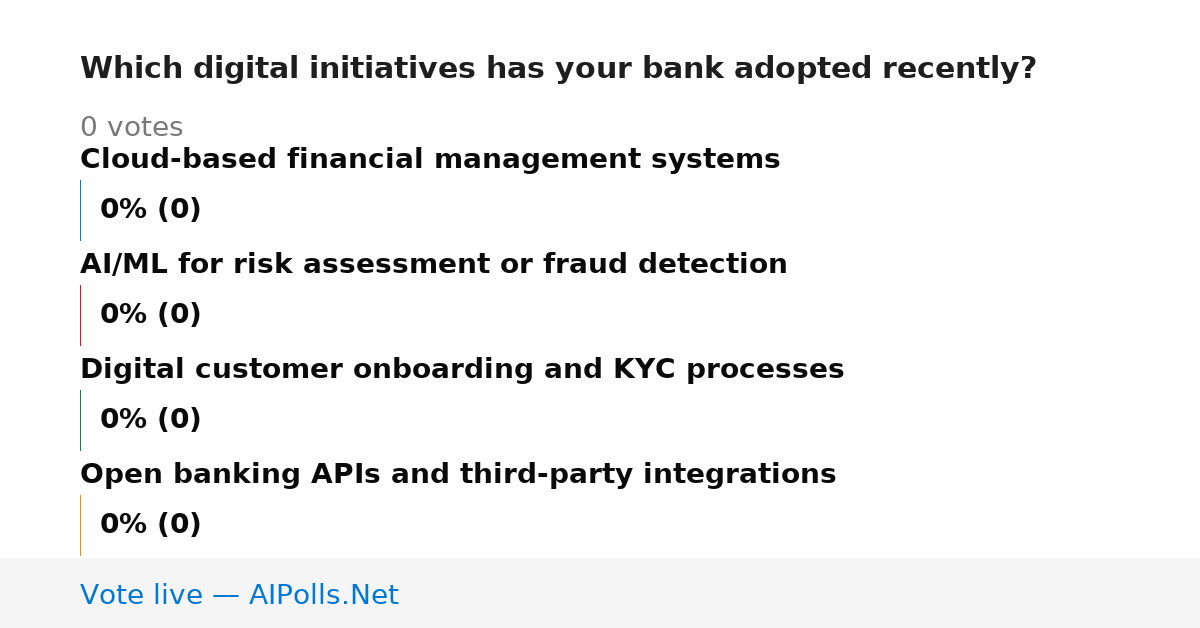 Which digital initiatives has your bank adopted recently?

0 votes

Cloud-based financial management systems

0% (0)

AI/ML for risk assessment or fraud detection

0% (0)

Digital customer onboarding and KYC processes

0% (0)

Open banking APIs and third-party integrations

0% (0)

Vote live — AIPolls.Net